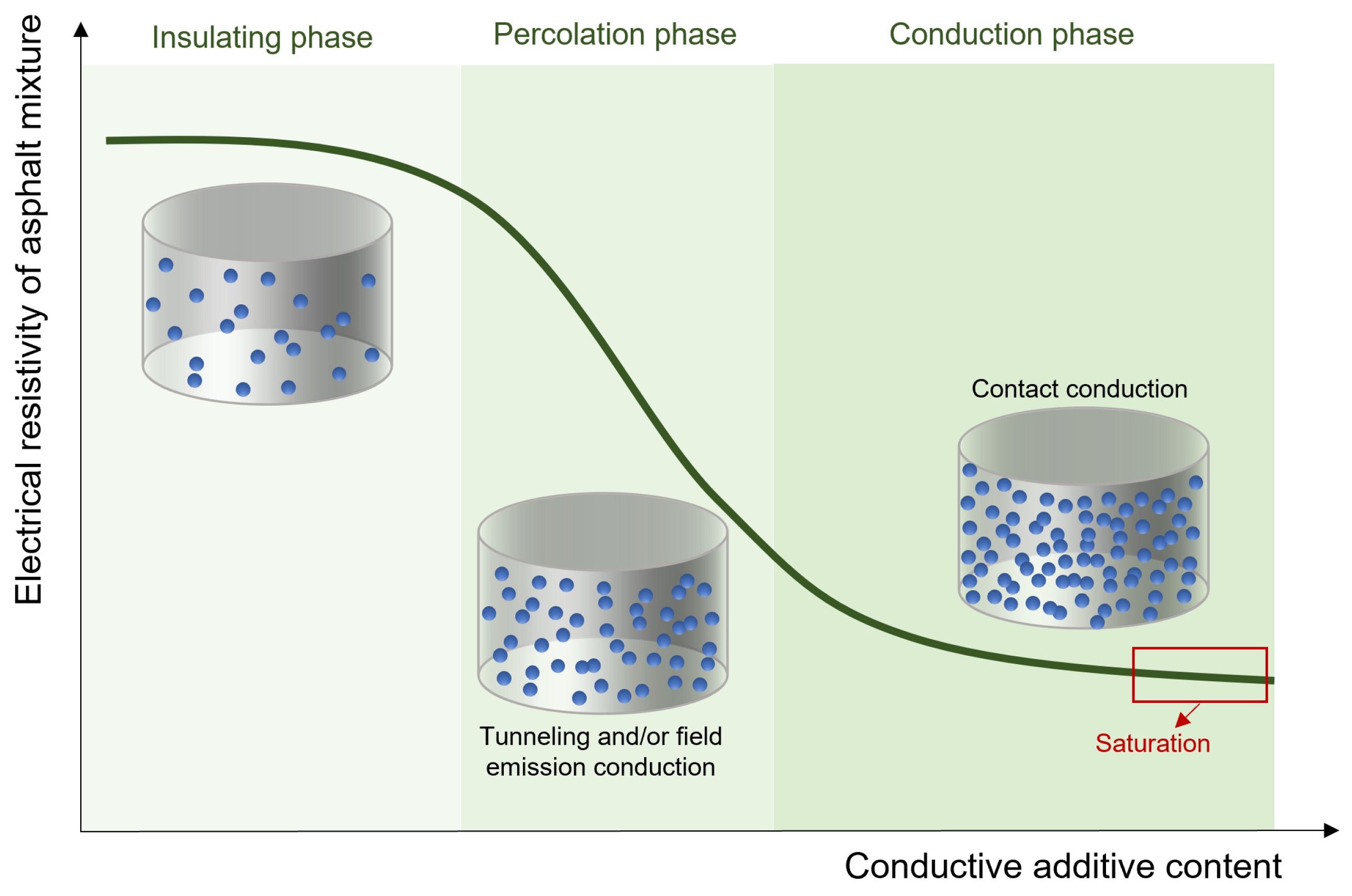 Electrical resistivity of asphalt mixture

Insulating phase

Percolation phase

Conduction phase

Contact conduction

Tunneling and/or field emission conduction

Saturation

Conductive additive content